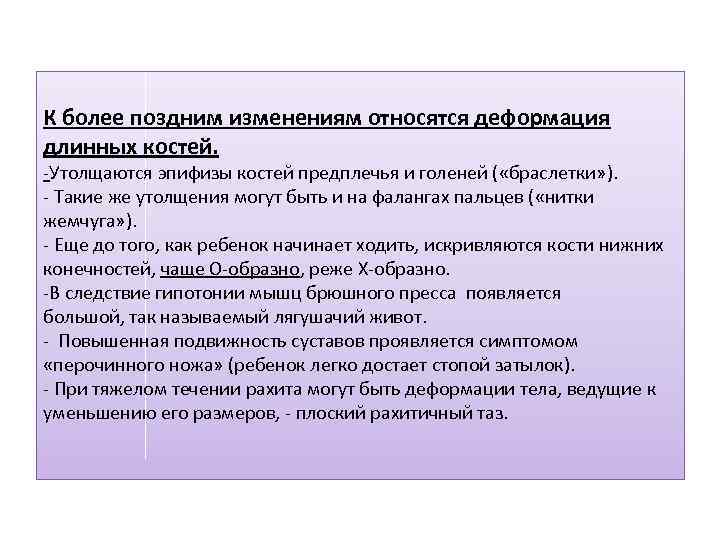 К более поздним изменениям относятся деформация длинных костей.
-Утолщаются эпифизы костей предплечья и голеней («браслетки»).
- Такие же утолщения могут быть и на фалангах пальцев («нитки жемчуга»).
- Еще до того, как ребенок начинает ходить, искривляются кости нижних конечностей, чаще О-образно, реже Х-образно.
-В следствие гипотонии мышц брюшного пресса появляется большой, так называемый лягушачий живот.
- Повышенная подвижность суставов проявляется симптомом «перочинного ножа» (ребенок легко достает стопой затылок).
- При тяжелом течении рахита могут быть деформации тела, ведущие к уменьшению его размеров, - плоский рахитичный таз.